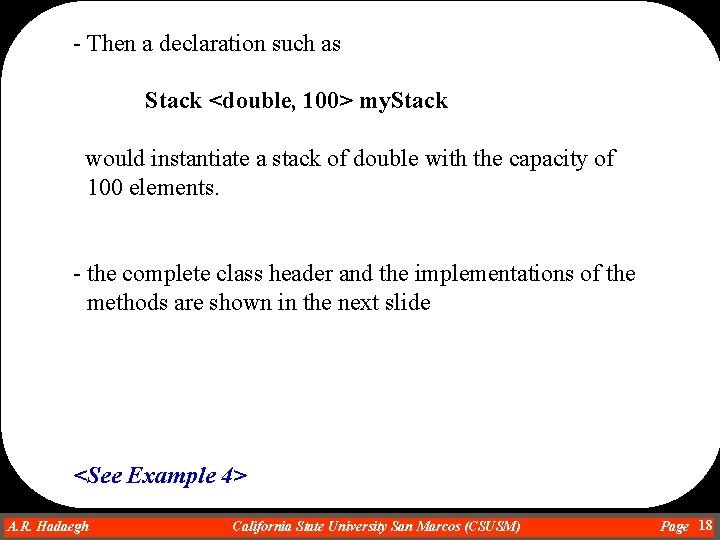 - Then a declaration such as

Stack <double, 100> myStack

would instantiate a stack of double with the capacity of 100 elements.

- the complete class header and the implementations of the methods are shown in the next slide

<See Example 4>

A.R. Hadaegh California State University San Marcos (CSUSM) Page 18